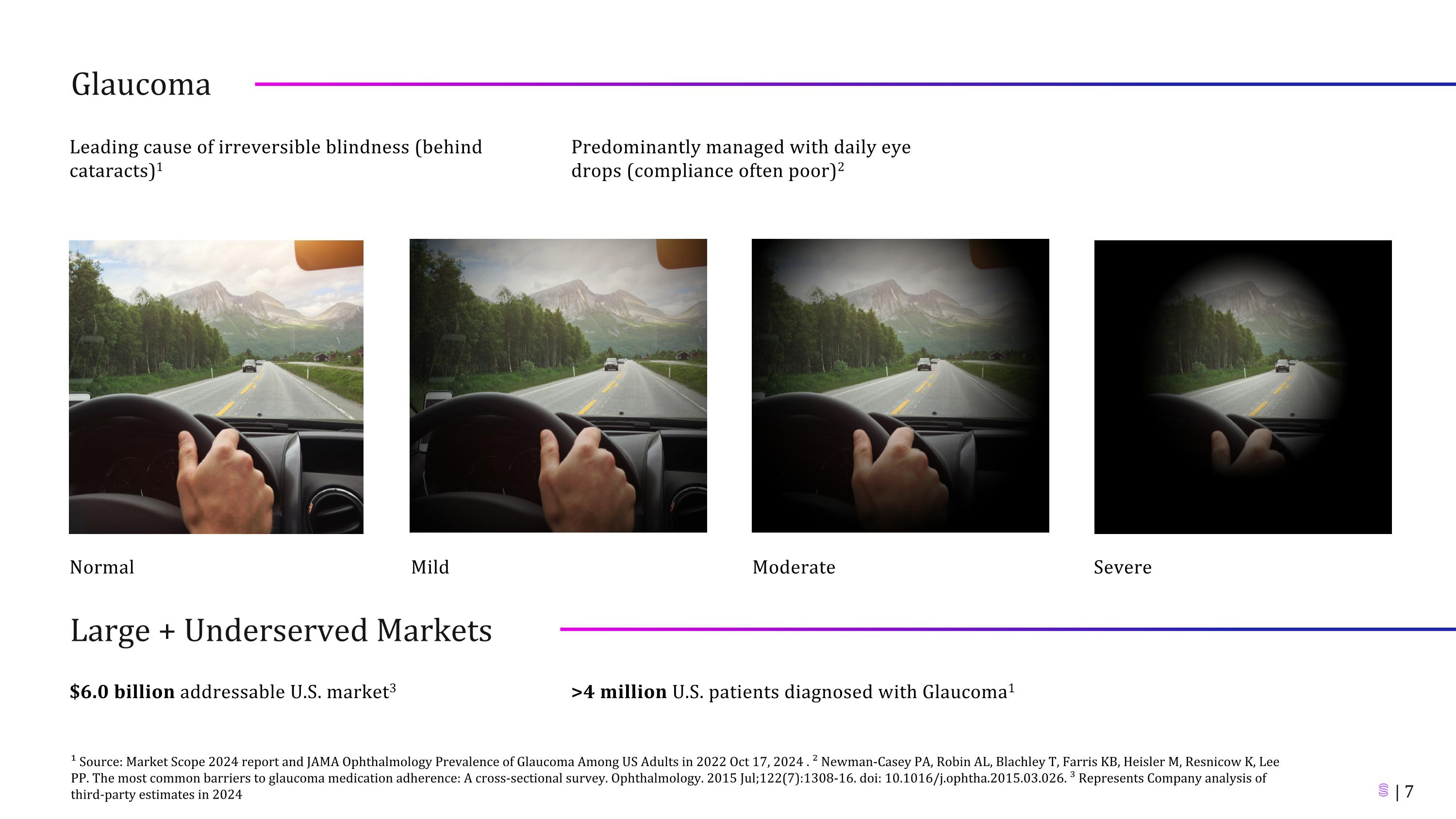 Glaucoma

Leading cause of irreversible blindness (behind cataracts)$^1$

Predominantly managed with daily eye drops (compliance often poor)$^2$

Normal

Mild

Moderate

Severe

Large + Underserved Markets

**$6.0 billion** addressable U.S. market$^3$

**>4 million** U.S. patients diagnosed with Glaucoma$^1$

$^1$ Source: Market Scope 2024 report and JAMA Ophthalmology Prevalence of Glaucoma Among US Adults in 2022 Oct 17, 2024 . $^2$ Newman-Casey PA, Robin AL, Blachley T, Farris KB, Heisler M, Resnicow K, Lee PP. The most common barriers to glaucoma medication adherence: A cross-sectional survey. Ophthalmology. 2015 Jul;122(7):1308-16. doi: 10.1016/j.ophtha.2015.03.026. $^3$ Represents Company analysis of third-party estimates in 2024

| 7